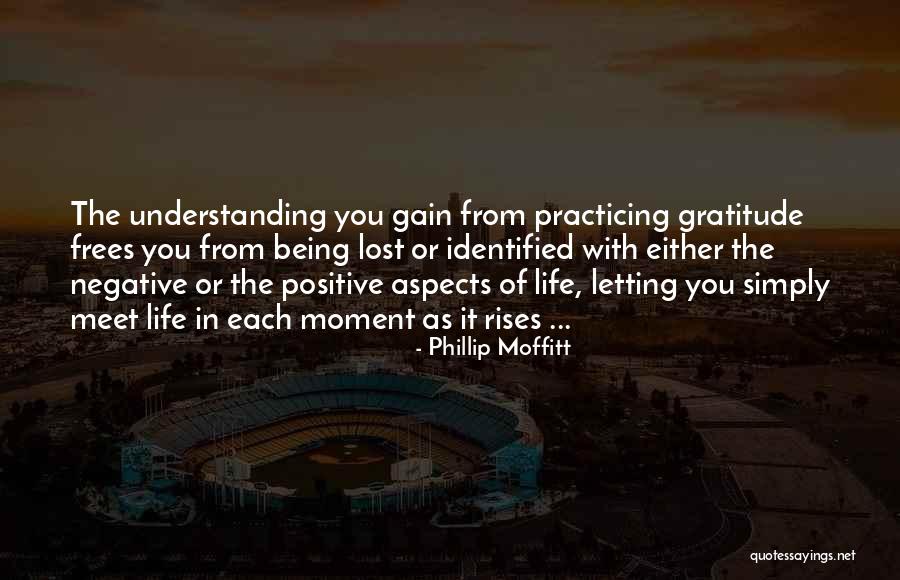 The understanding you gain from practicing gratitude frees you from being lost or identified with either the negative or the positive aspects of life, letting you simply meet life in each moment as it rises ...

- Phillip Moffitt

quotessayings.net